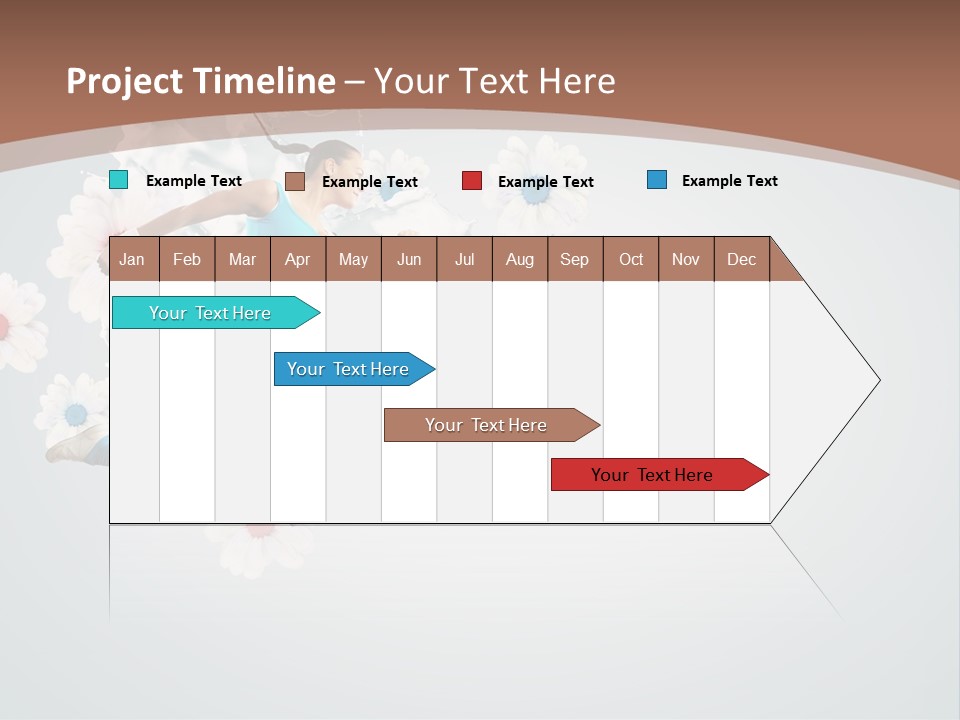 Project Timeline – Your Text Here

Example Text Example Text Example Text Example Text

| Jan | Feb | Mar | Apr | May | Jun | Jul | Aug | Sep | Oct | Nov | Dec |
|---|---|---|---|---|---|---|---|---|---|---|---|

Your Text Here

Your Text Here

Your Text Here

Your Text Here